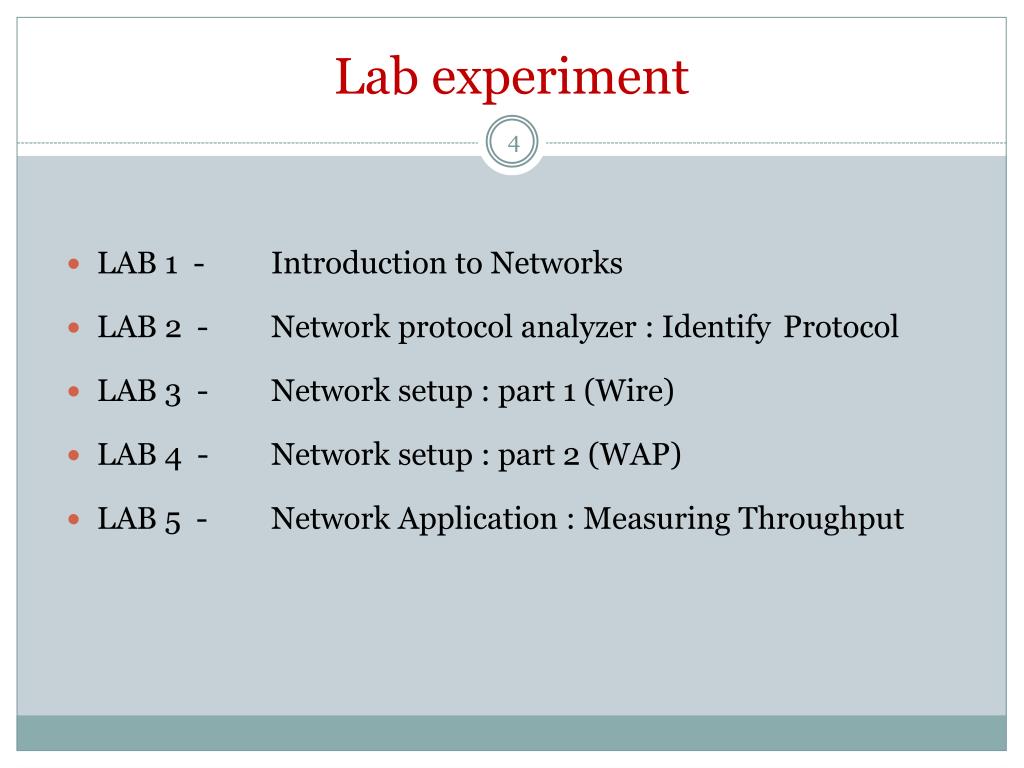 Lab experiment

4

- LAB 1 - Introduction to Networks
- LAB 2 - Network protocol analyzer : Identify Protocol
- LAB 3 - Network setup : part 1 (Wire)
- LAB 4 - Network setup : part 2 (WAP)
- LAB 5 - Network Application : Measuring Throughput